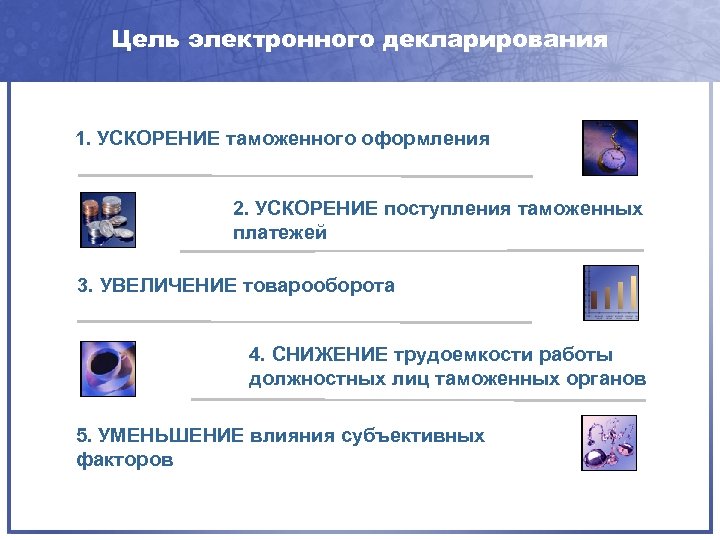 Цель электронного декларирования

1. УСКОРЕНИЕ таможенного оформления

2. УСКОРЕНИЕ поступления таможенных платежей

3. УВЕЛИЧЕНИЕ товарооборота

4. СНИЖЕНИЕ трудоемкости работы должностных лиц таможенных органов

5. УМЕНЬШЕНИЕ влияния субъективных факторов